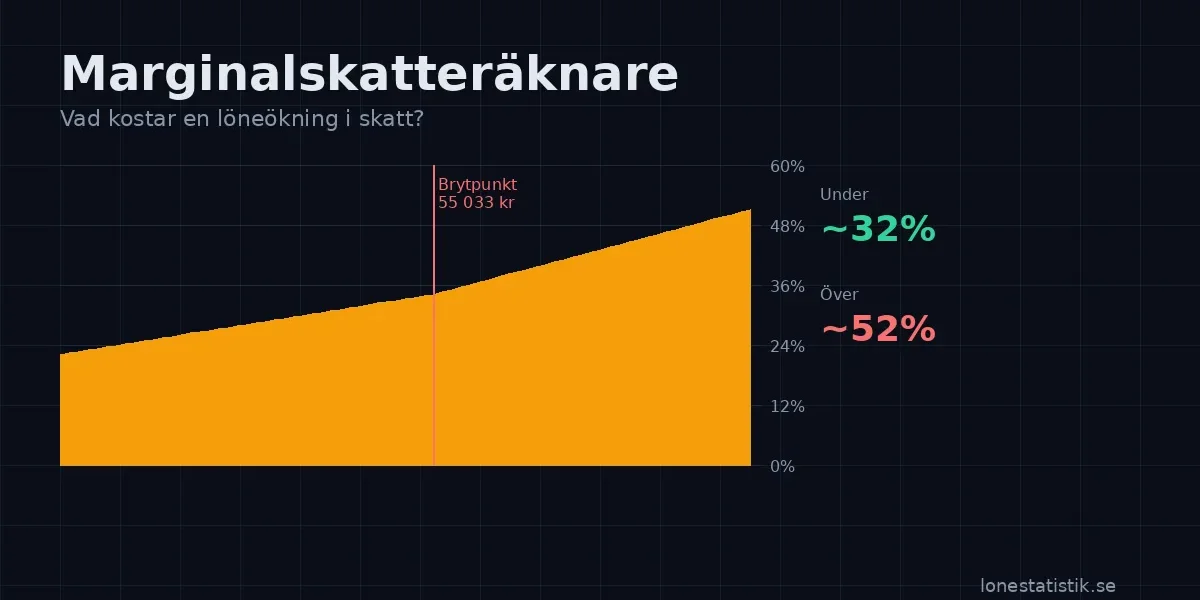 Marginalskatteräknare
Vad kostar en löneökning i skatt?

Brytpunkt
55 033 kr

60%
48%
36%
24%
12%
0%

Under
~32%

Över
~52%

lonestatistik.se